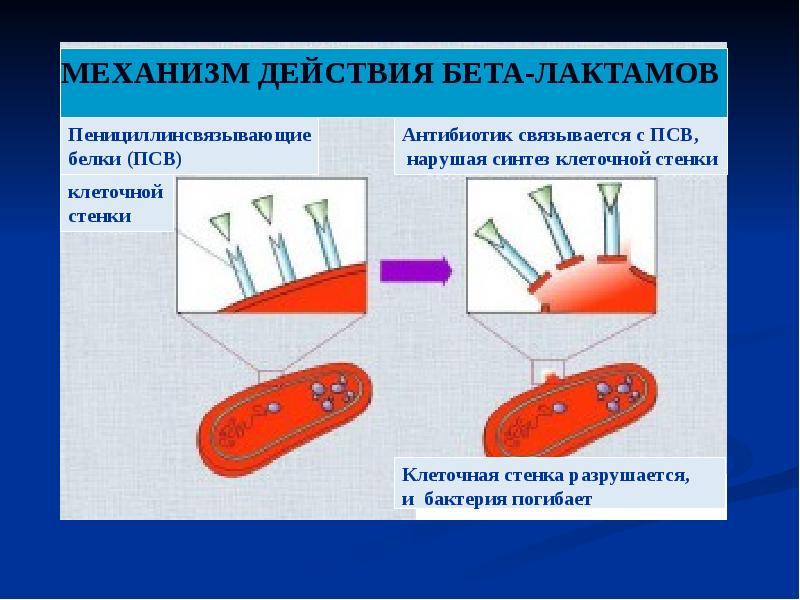 МЕХАНИЗМ ДЕЙСТВИЯ БЕТА-ЛАКТАМОВ

Пенициллинсвязывающие белки (ПСВ)

клеточной стенки

Антибиотик связывается с ПСВ, нарушая синтез клеточной стенки

Клеточная стенка разрушается, и бактерия погибает